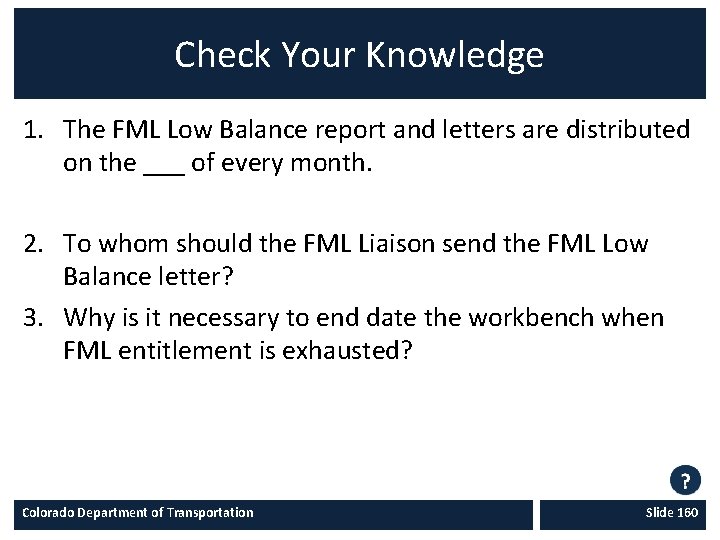 Check Your Knowledge

1. The FML Low Balance report and letters are distributed on the ___ of every month.

2. To whom should the FML Liaison send the FML Low Balance letter?

3. Why is it necessary to end date the workbench when FML entitlement is exhausted?

?

Colorado Department of Transportation

Slide 160